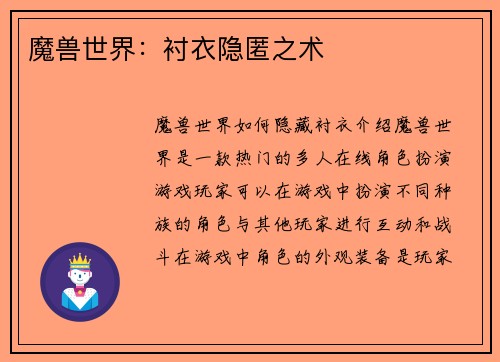 魔兽世界：衬衣隐匿之术

魔兽世界如何隐藏衬衣介绍魔兽世界是一款热门的多人在线角色扮演游戏玩家可以在游戏中扮演不同种族的角色与其他玩家进行互动和战斗在游戏中角色的外观装备是玩家